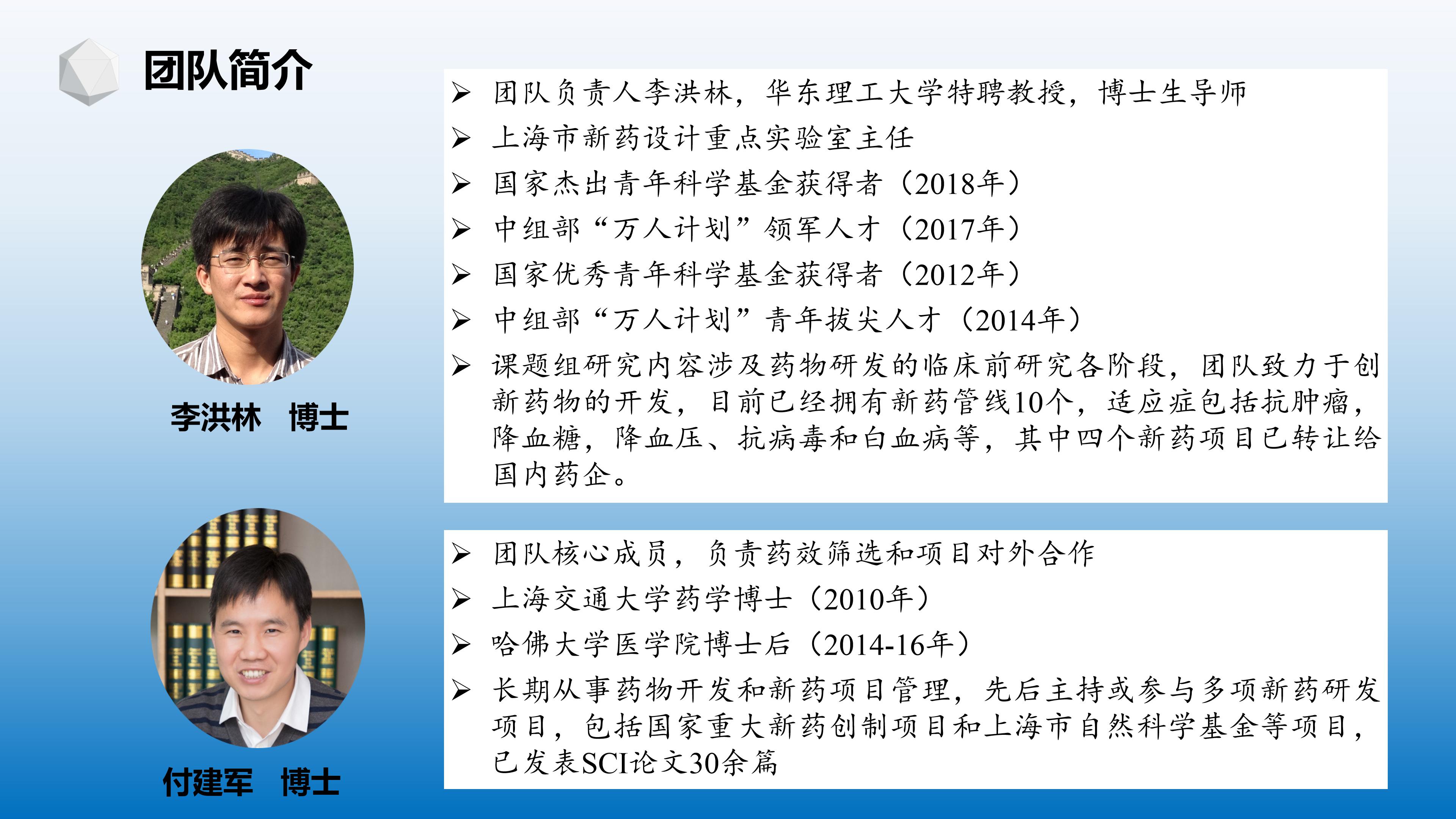 团队简介

李洪林 博士

➢ 团队负责人李洪林，华东理工大学特聘教授，博士生导师
➢ 上海市新药设计重点实验室主任
➢ 国家杰出青年科学基金获得者（2018年）
➢ 中组部“万人计划”领军人才（2017年）
➢ 国家优秀青年科学基金获得者（2012年）
➢ 中组部“万人计划”青年拔尖人才（2014年）
➢ 课题组研究内容涉及药物研发的临床前研究各阶段，团队致力于创新药物的开发，目前已经拥有新药管线10个，适应症包括抗肿瘤，降血糖，降血压、抗病毒和白血病等，其中四个新药项目已转让给国内药企。

付建军 博士

➢ 团队核心成员，负责药效筛选和项目对外合作
➢ 上海交通大学药学博士（2010年）
➢ 哈佛大学医学院博士后（2014-16年）
➢ 长期从事药物开发和新药项目管理，先后主持或参与多项新药研发项目，包括国家重大新药创制项目和上海市自然科学基金等项目，已发表SCI论文30余篇